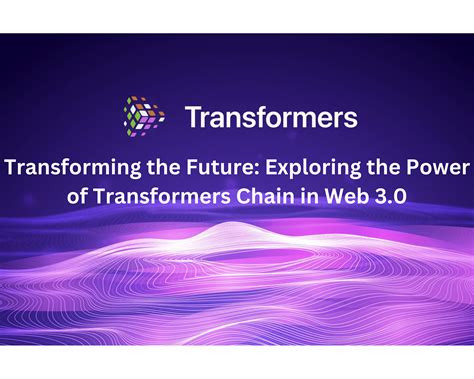 Transformers

Transforming the Future: Exploring the Power of Transformers Chain in Web 3.0